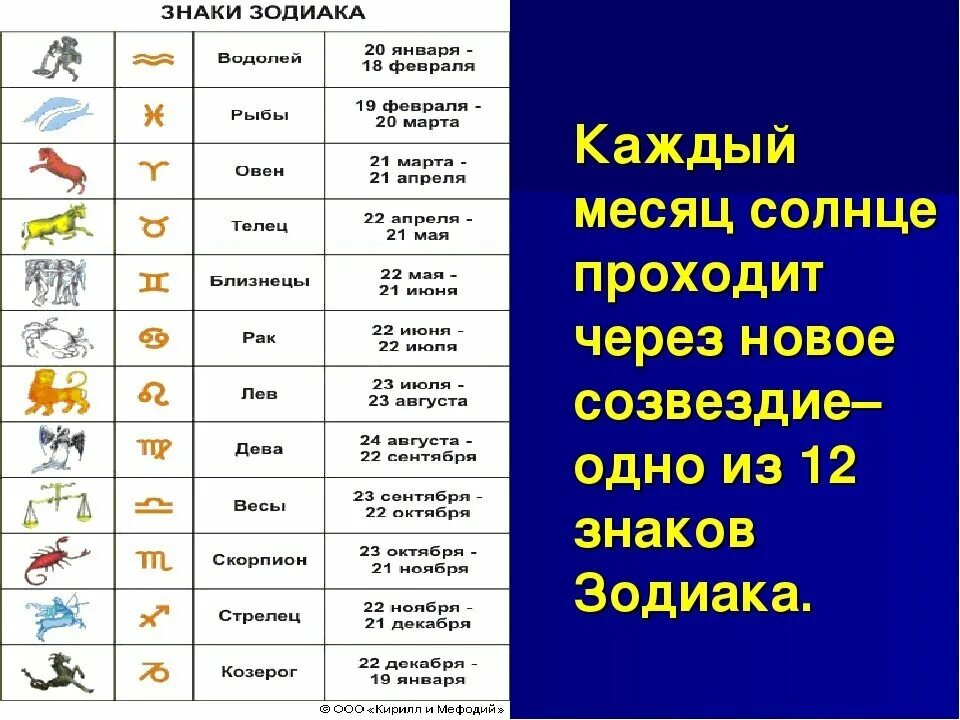 ЗНАКИ ЗОДИАКА

| | | | |
|---|---|---|---|
| | ♒ | Водолей | 20 января - 18 февраля |
| | ♓ | Рыбы | 19 февраля - 20 марта |
| | ♈ | Овен | 21 марта - 21 апреля |
| | ♉ | Телец | 22 апреля - 21 мая |
| | ♊ | Близнецы | 22 мая - 21 июня |
| | ♋ | Рак | 22 июня - 22 июля |
| | ♌ | Лев | 23 июля - 23 августа |
| | ♍ | Дева | 24 августа - 22 сентября |
| | ♎ | Весы | 23 сентября - 22 октября |
| | ♏ | Скорпион | 23 октября - 21 ноября |
| | ♐ | Стрелец | 22 ноября - 21 декабря |
| | ♑ | Козерог | 22 декабря - 19 января |

© ООО «Кирилл и Мефодий»

Каждый месяц солнце проходит через новое созвездие– одно из 12 знаков Зодиака.